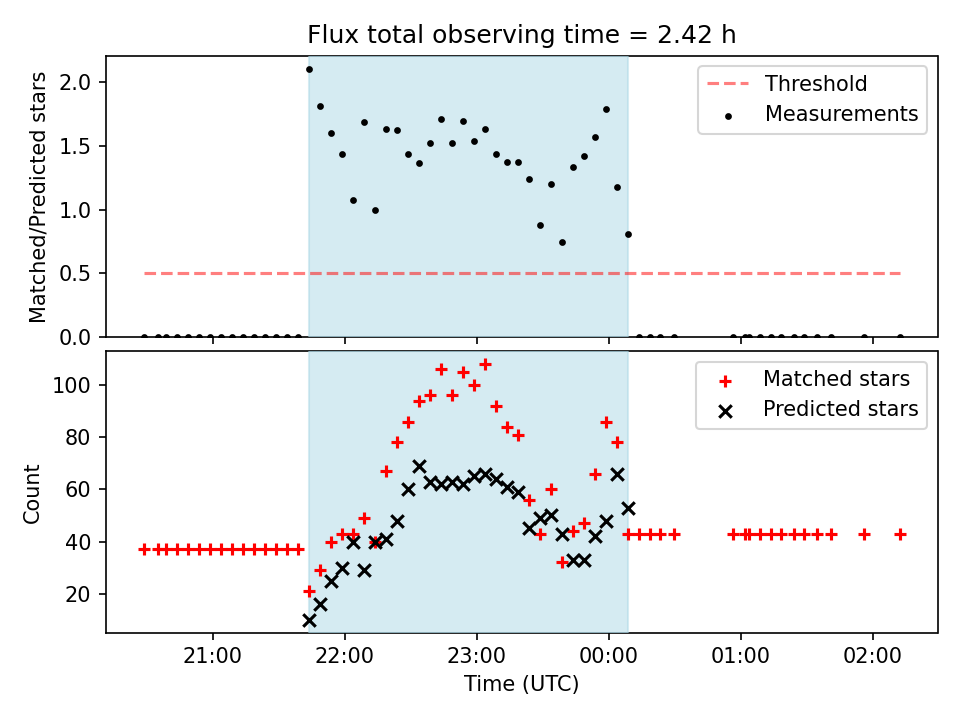 Flux total observing time = 2.42 h

Matched/Predicted stars

2.0
1.5
1.0
0.5
0.0

Threshold
Measurements

Count

100
80
60
40
20

Matched stars
Predicted stars

21:00
22:00
23:00
00:00
01:00
02:00

Time (UTC)